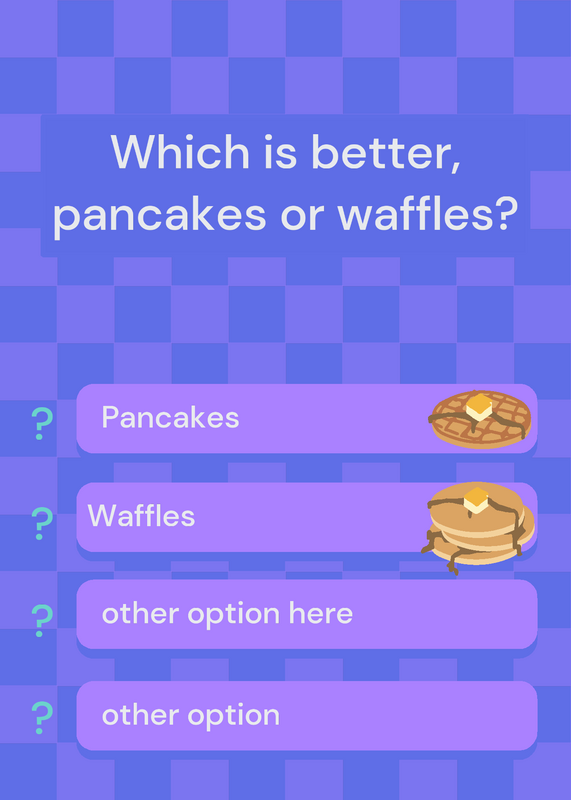 Which is better, pancakes or waffles?

? Pancakes

? Waffles

? other option here

? other option